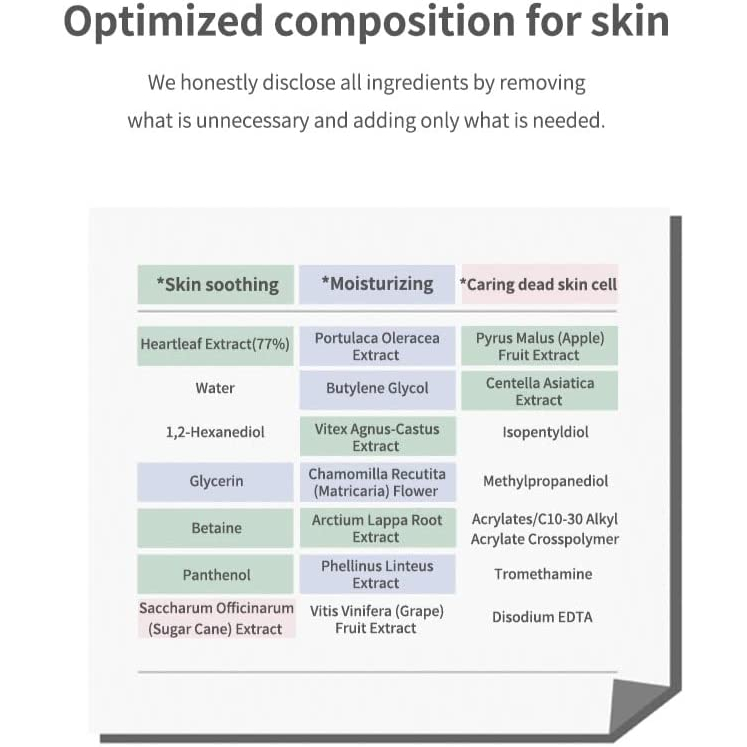 Optimized composition for skin

We honestly disclose all ingredients by removing what is unnecessary and adding only what is needed.

| *Skin soothing | *Moisturizing | *Caring dead skin cell |
|---|---|---|
| Heartleaf Extract(77%) | Portulaca Oleracea Extract | Pyrus Malus (Apple) Fruit Extract |
| Water | Butylene Glycol | Centella Asiatica Extract |
| 1,2-Hexanediol | Vitex Agnus-Castus Extract | Isopentyldiol |
| Glycerin | Chamomilla Recutita (Matricaria) Flower | Methylpropanediol |
| Betaine | Arctium Lappa Root Extract | Acrylates/C10-30 Alkyl Acrylate Crosspolymer |
| Panthenol | Phellinus Linteus Extract | Tromethamine |
| Saccharum Officinarum (Sugar Cane) Extract | Vitis Vinifera (Grape) Fruit Extract | Disodium EDTA |